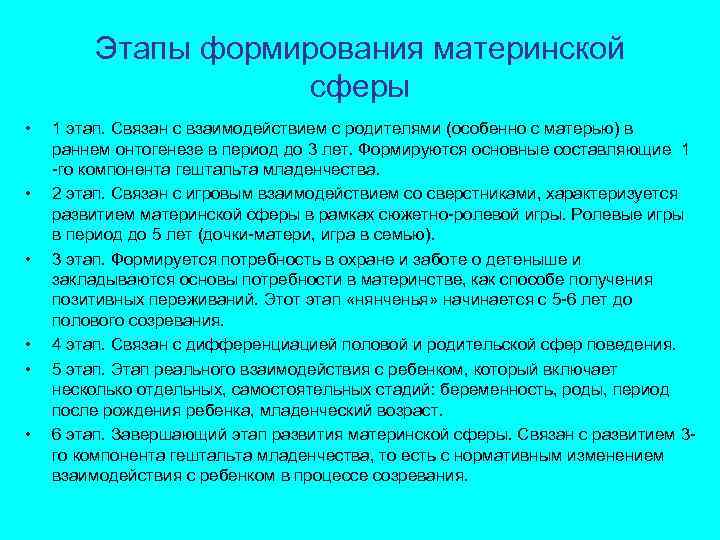 Этапы формирования материнской сферы

• 1 этап. Связан с взаимодействием с родителями (особенно с матерью) в раннем онтогенезе в период до 3 лет. Формируются основные составляющие 1 -го компонента гештальта младенчества.
• 2 этап. Связан с игровым взаимодействием со сверстниками, характеризуется развитием материнской сферы в рамках сюжетно-ролевой игры. Ролевые игры в период до 5 лет (дочки-матери, игра в семью).
• 3 этап. Формируется потребность в охране и заботе о детеныше и закладываются основы потребности в материнстве, как способе получения позитивных переживаний. Этот этап «нянченья» начинается с 5-6 лет до полового созревания.
• 4 этап. Связан с дифференциацией половой и родительской сфер поведения.
• 5 этап. Этап реального взаимодействия с ребенком, который включает несколько отдельных, самостоятельных стадий: беременность, роды, период после рождения ребенка, младенческий возраст.
• 6 этап. Завершающий этап развития материнской сферы. Связан с развитием 3-го компонента гештальта младенчества, то есть с нормативным изменением взаимодействия с ребенком в процессе созревания.